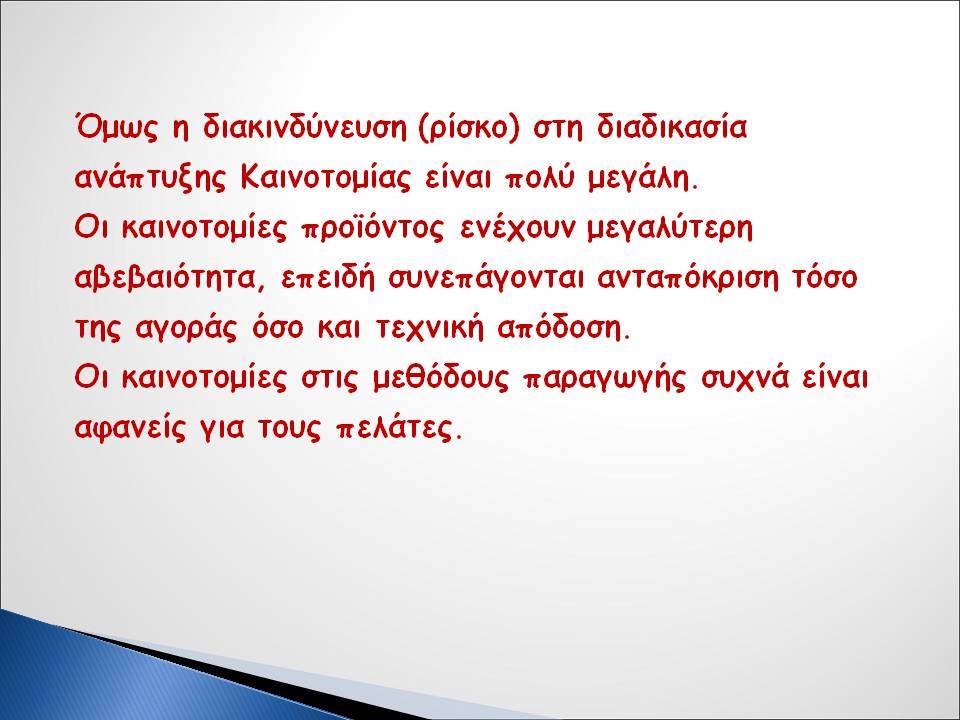 Όμως η διακινδύνευση (ρίσκο) στη διαδικασία ανάπτυξης Καινοτομίας είναι πολύ μεγάλη.
Οι καινοτομίες προϊόντος ενέχουν μεγαλύτερη αβεβαιότητα, επειδή συνεπάγονται ανταπόκριση τόσο της αγοράς όσο και τεχνική απόδοση.
Οι καινοτομίες στις μεθόδους παραγωγής συχνά είναι αφανείς για τους πελάτες.